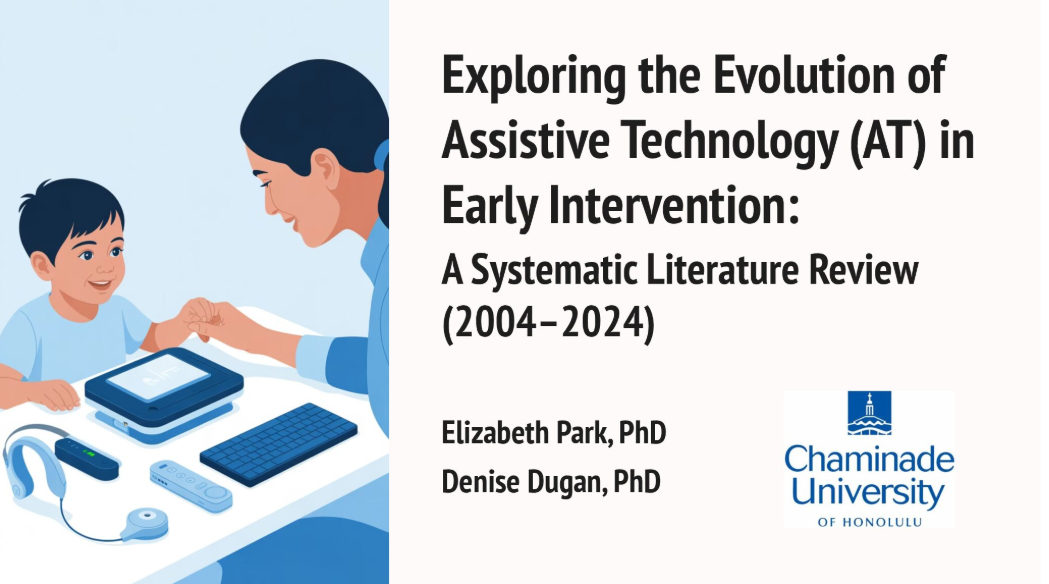 Exploring the Evolution of Assistive Technology (AT) in Early Intervention:

A Systematic Literature Review (2004–2024)

Elizabeth Park, PhD
Denise Dugan, PhD

Chaminade University
OF HONOLULU